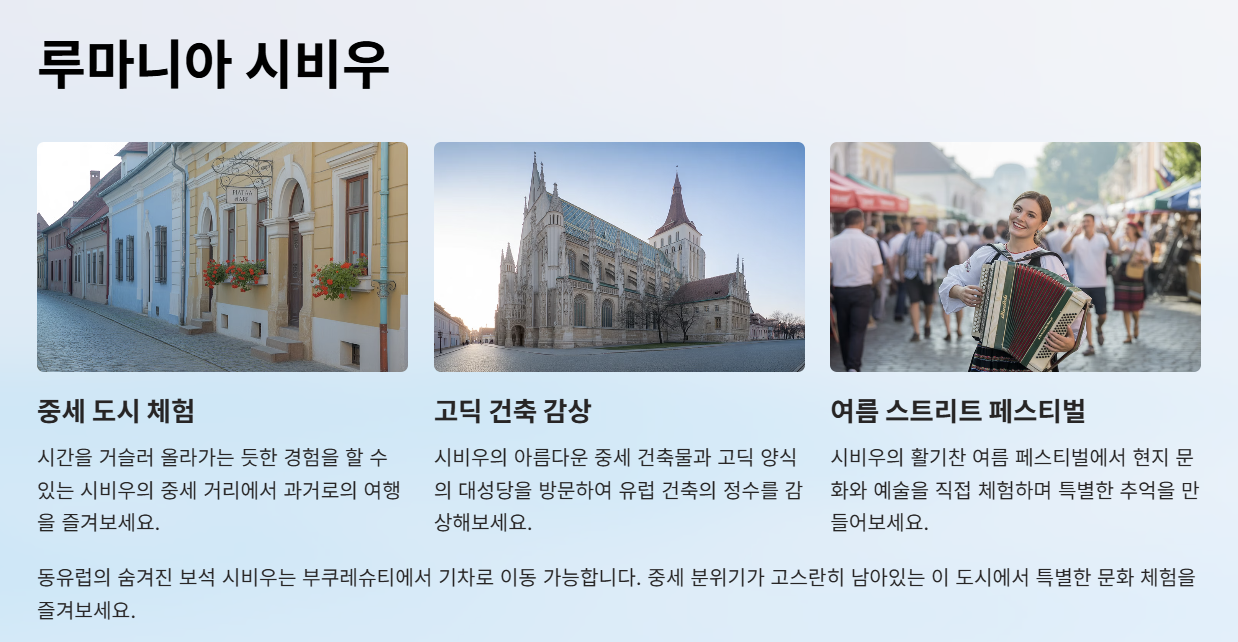 루마니아 시비우

중세 도시 체험

시간을 거슬러 올라가는 듯한 경험을 할 수 있는 시비우의 중세 거리에서 과거로의 여행을 즐겨보세요.

고딕 건축 감상

시비우의 아름다운 중세 건축물과 고딕 양식의 대성당을 방문하여 유럽 건축의 정수를 감상해보세요.

여름 스트리트 페스티벌

시비우의 활기찬 여름 페스티벌에서 현지 문화와 예술을 직접 체험하며 특별한 추억을 만들어보세요.

동유럽의 숨겨진 보석 시비우는 부쿠레슈티에서 기차로 이동 가능합니다. 중세 분위기가 고스란히 남아있는 이 도시에서 특별한 문화 체험을 즐겨보세요.